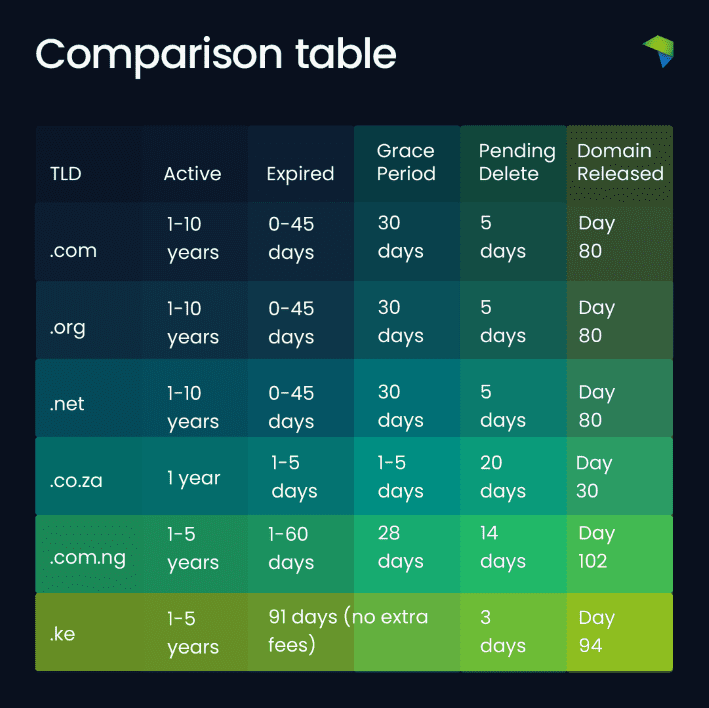 Comparison table

| TLD | Active | Expired | Grace Period | Pending Delete | Domain Released |
|---|---|---|---|---|---|
| .com | 1-10 years | 0-45 days | 30 days | 5 days | Day 80 |
| .org | 1-10 years | 0-45 days | 30 days | 5 days | Day 80 |
| .net | 1-10 years | 0-45 days | 30 days | 5 days | Day 80 |
| .co.za | 1 year | 1-5 days | 1-5 days | 20 days | Day 30 |
| .com.ng | 1-5 years | 1-60 days | 28 days | 14 days | Day 102 |
| .ke | 1-5 years | 91 days (no extra fees) | | 3 days | Day 94 |